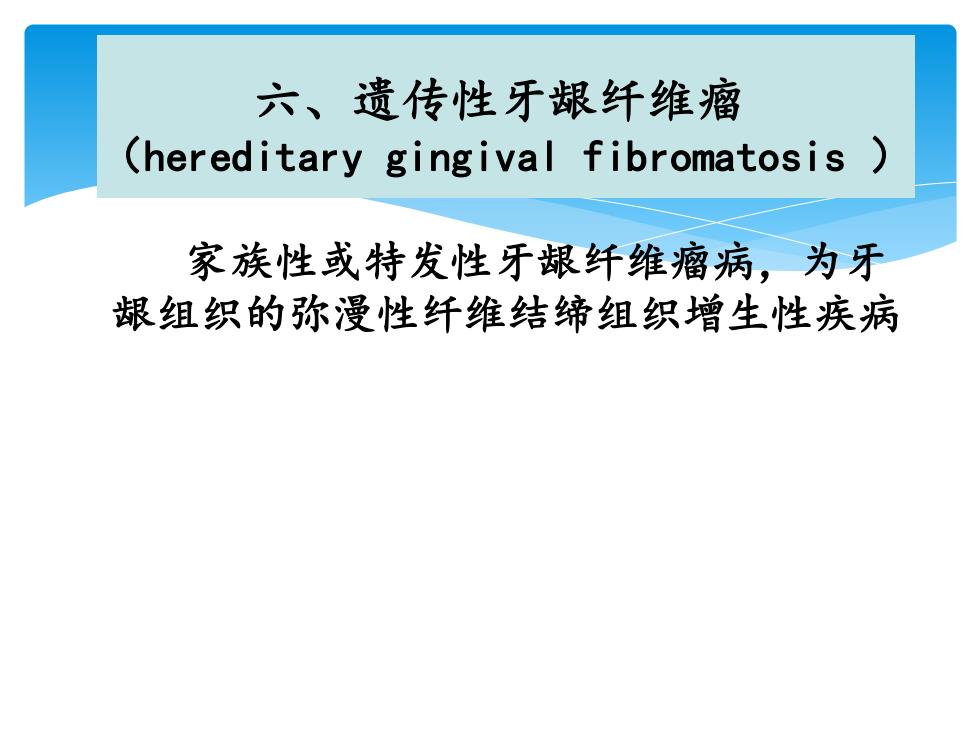 六、遗传性牙龈纤维瘤
（hereditary gingival fibromatosis ）

家族性或特发性牙龈纤维瘤病，为牙龈组织的弥漫性纤维结缔组织增生性疾病